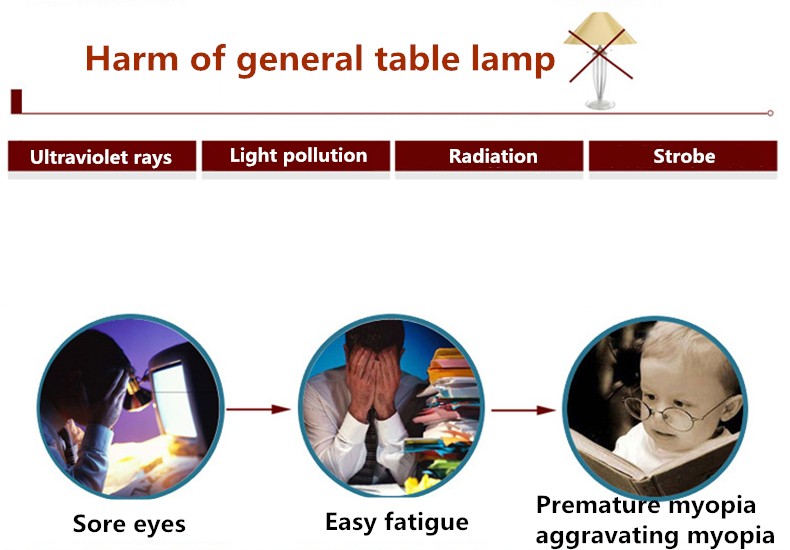 Harm of general table lamp

Ultraviolet rays

Light pollution

Radiation

Strobe

Sore eyes

Easy fatigue

Premature myopia aggravating myopia